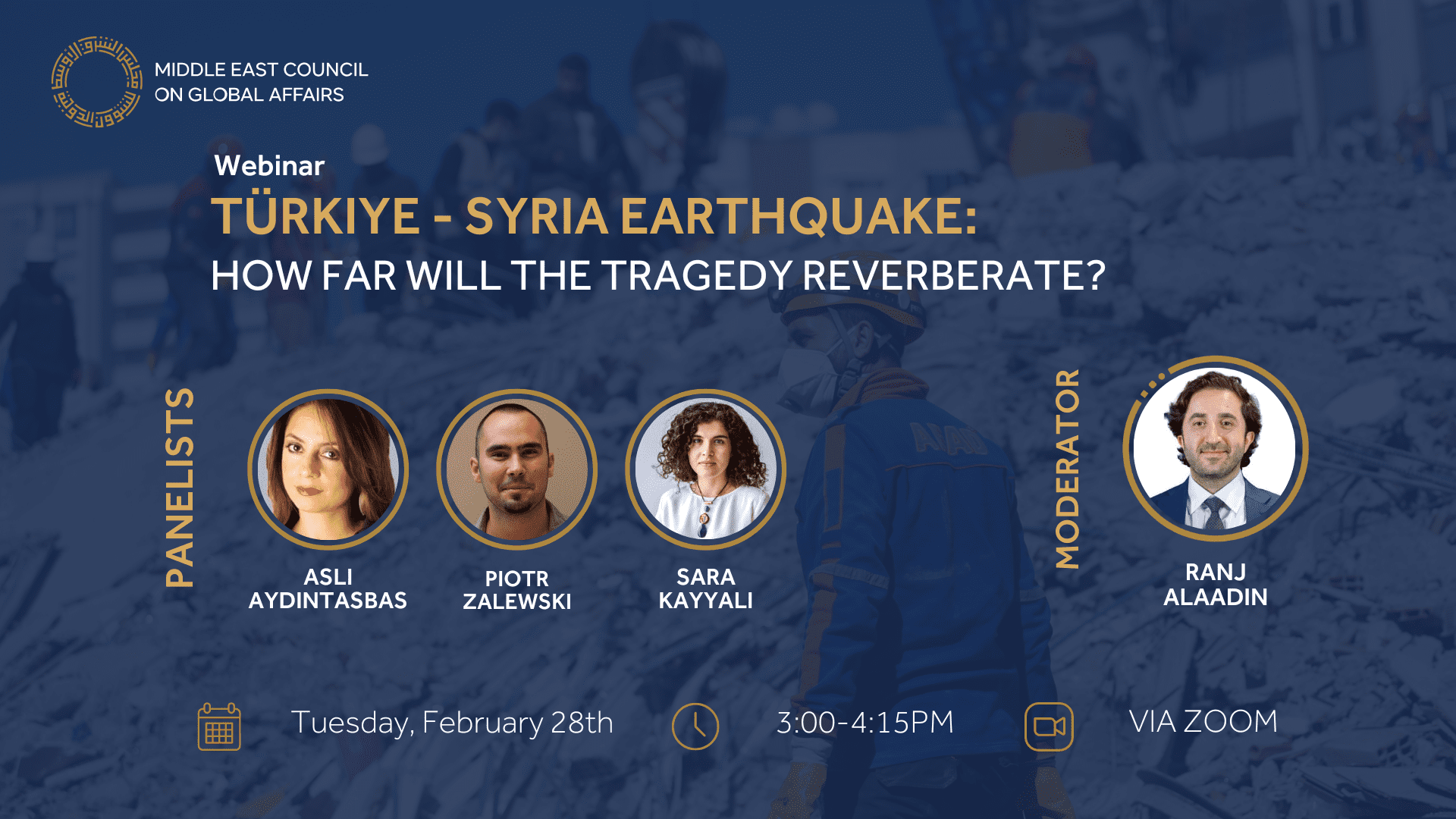 MIDDLE EAST COUNCIL ON GLOBAL AFFAIRS

Webinar

TÜRKIYE - SYRIA EARTHQUAKE:

HOW FAR WILL THE TRAGEDY REVERBERATE?

PANELISTS

ASLI AYDINTASBAS

PIOTR ZALEWSKI

SARA KAYYALI

MODERATOR

RANJ ALAADIN

Tuesday, February 28th

3:00-4:15PM

VIA ZOOM